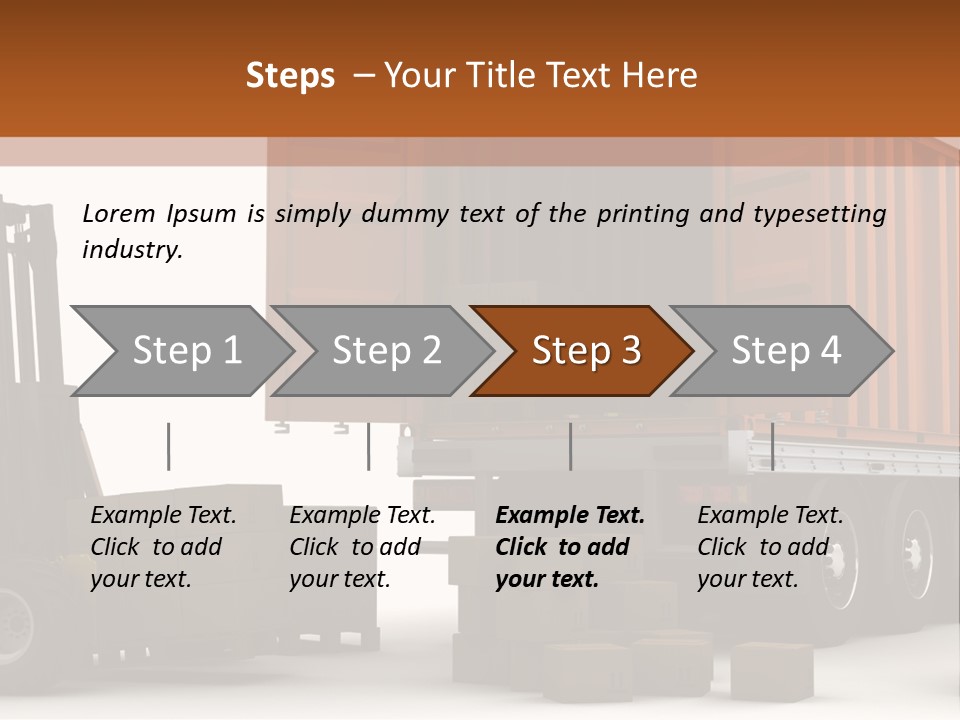 Steps – Your Title Text Here

Lorem Ipsum is simply dummy text of the printing and typesetting industry.

Step 1

Step 2

Step 3

Step 4

Example Text. Click to add your text.

Example Text. Click to add your text.

Example Text. Click to add your text.

Example Text. Click to add your text.